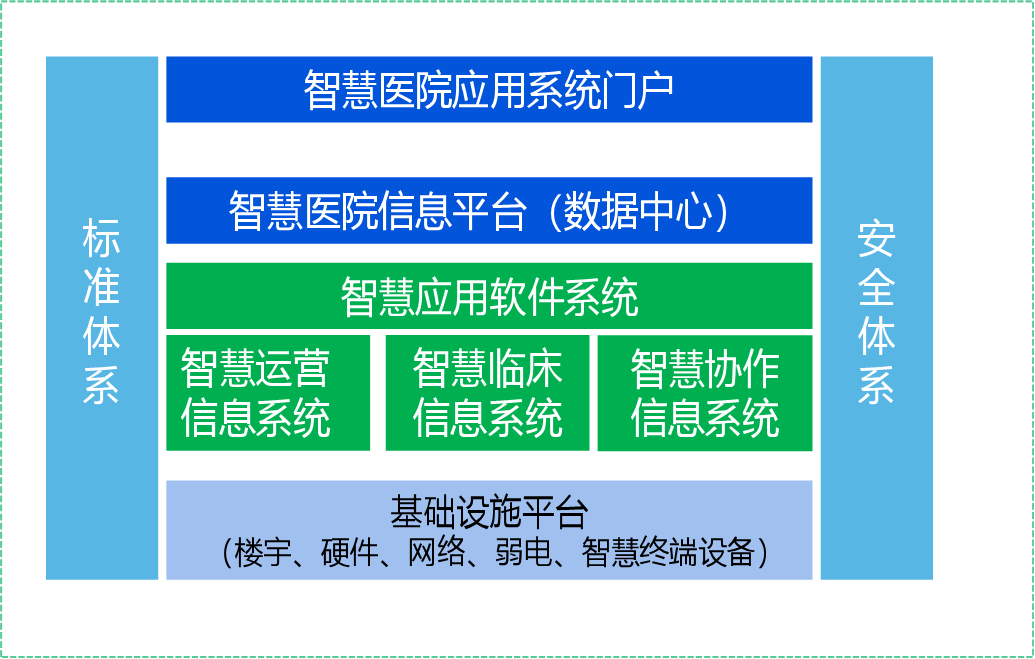 标准体系

智慧医院应用系统门户

智慧医院信息平台（数据中心）

智慧应用软件系统

智慧运营信息系统

智慧临床信息系统

智慧协作信息系统

基础设施平台
（楼宇、硬件、网络、弱电、智慧终端设备）

安全体系